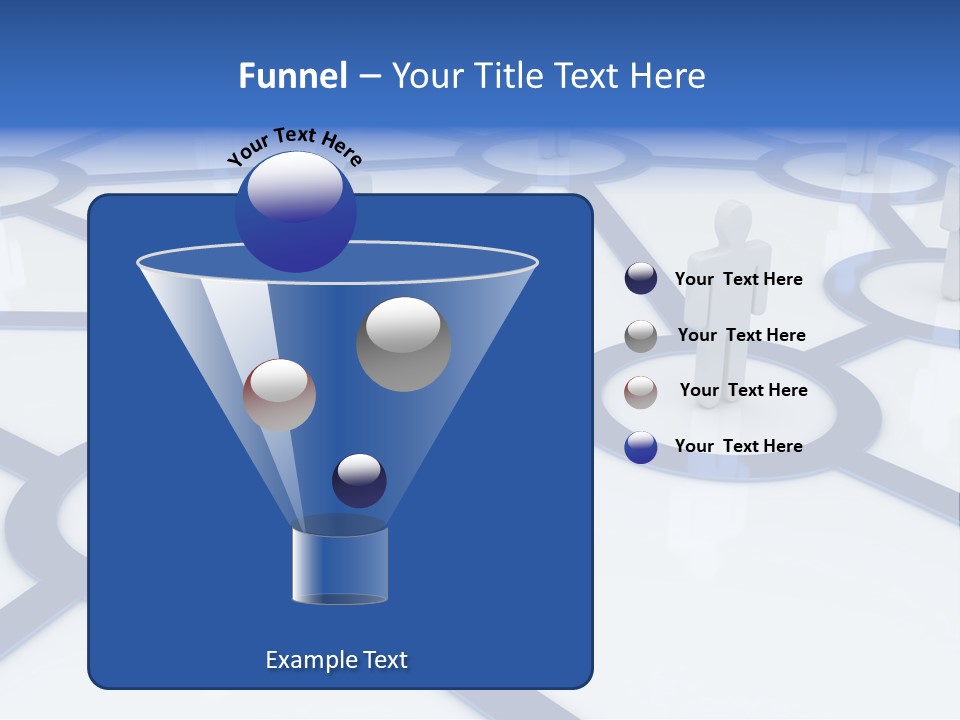 Funnel – Your Title Text Here

Your Text Here

Your Text Here

Your Text Here

Your Text Here

Your Text Here

Example Text